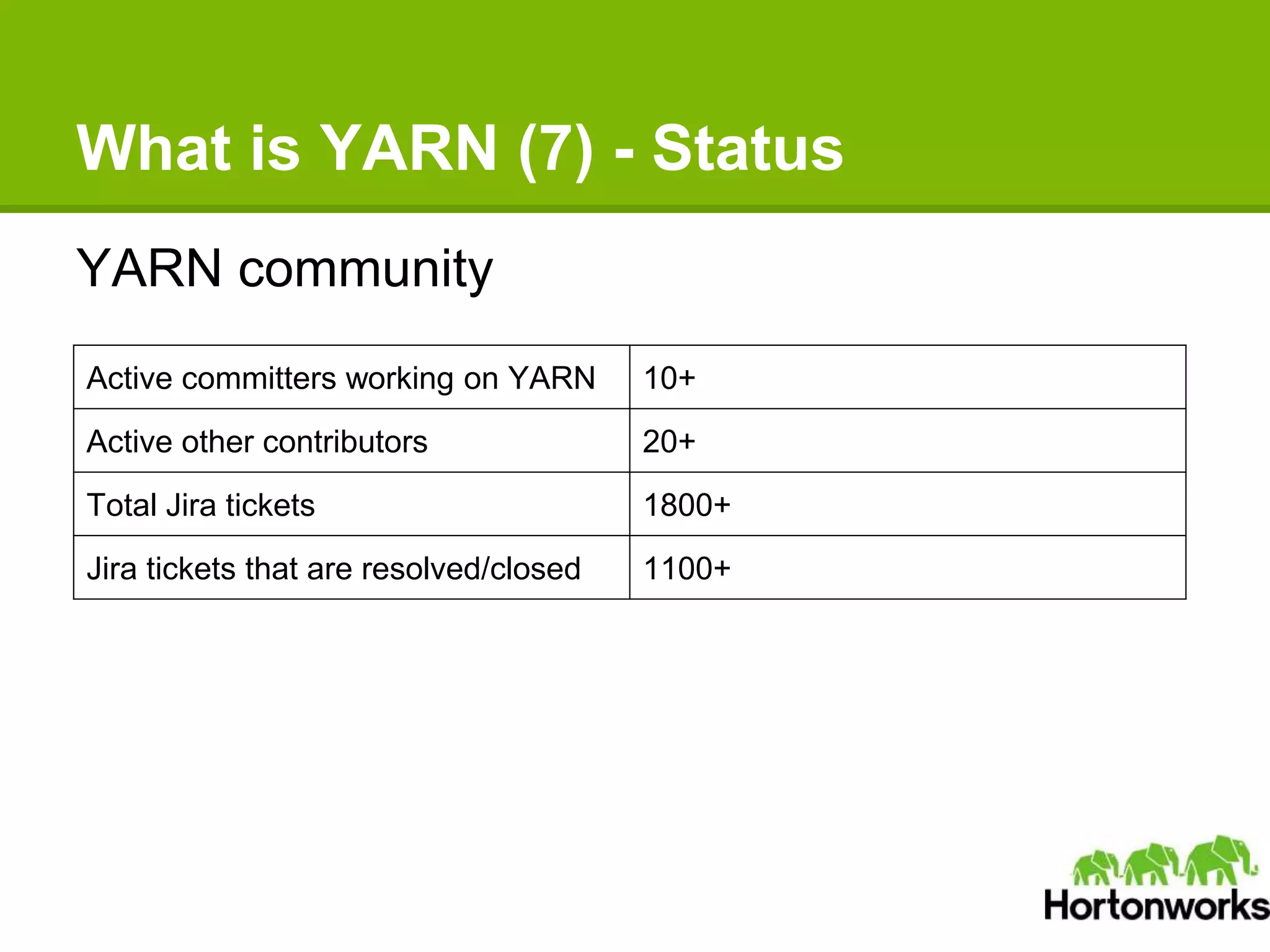 What is YARN (7) - Status

YARN community

| Active committers working on YARN | 10+ |
|---|---|
| Active other contributors | 20+ |
| Total Jira tickets | 1800+ |
| Jira tickets that are resolved/closed | 1100+ |

Hortonworks